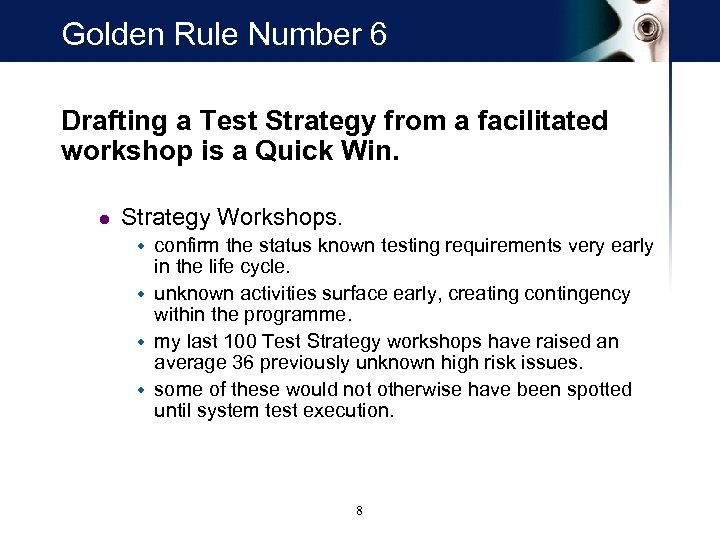 Golden Rule Number 6

Drafting a Test Strategy from a facilitated workshop is a Quick Win.

- Strategy Workshops.
  - confirm the status known testing requirements very early in the life cycle.
  - unknown activities surface early, creating contingency within the programme.
  - my last 100 Test Strategy workshops have raised an average 36 previously unknown high risk issues.
  - some of these would not otherwise have been spotted until system test execution.

8